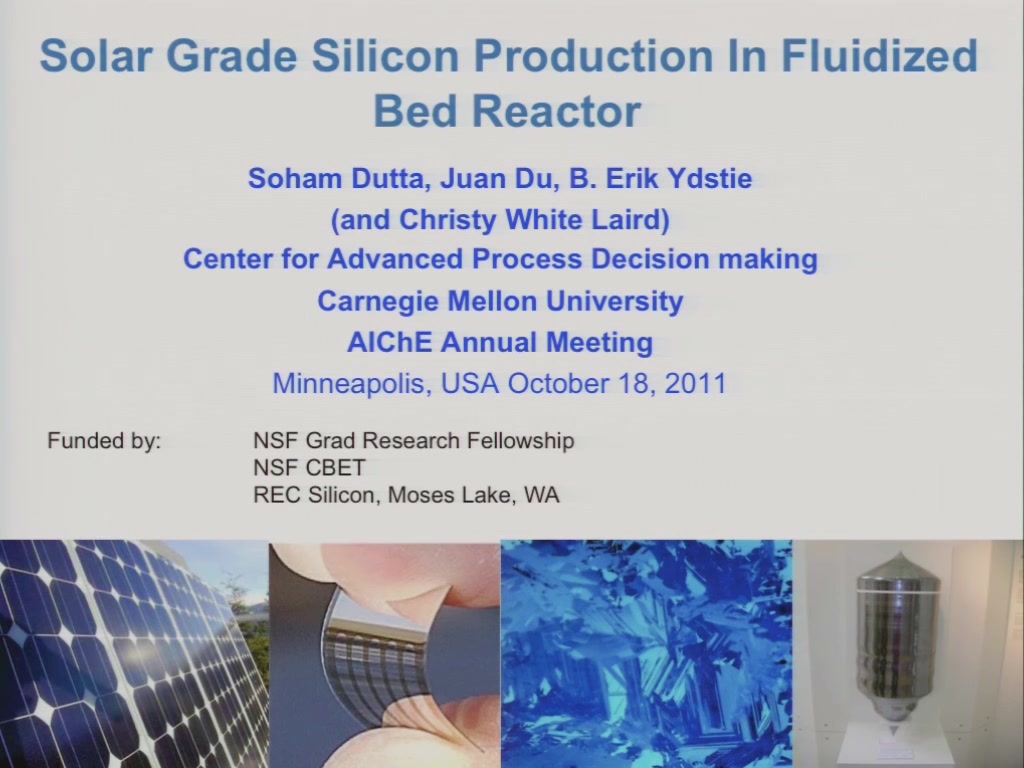 Solar Grade Silicon Production In Fluidized Bed Reactor

Soham Dutta, Juan Du, B. Erik Ydstie
(and Christy White Laird)
Center for Advanced Process Decision making
Carnegie Mellon University
AIChE Annual Meeting
Minneapolis, USA October 18, 2011

Funded by: NSF Grad Research Fellowship
NSF CBET
REC Silicon, Moses Lake, WA